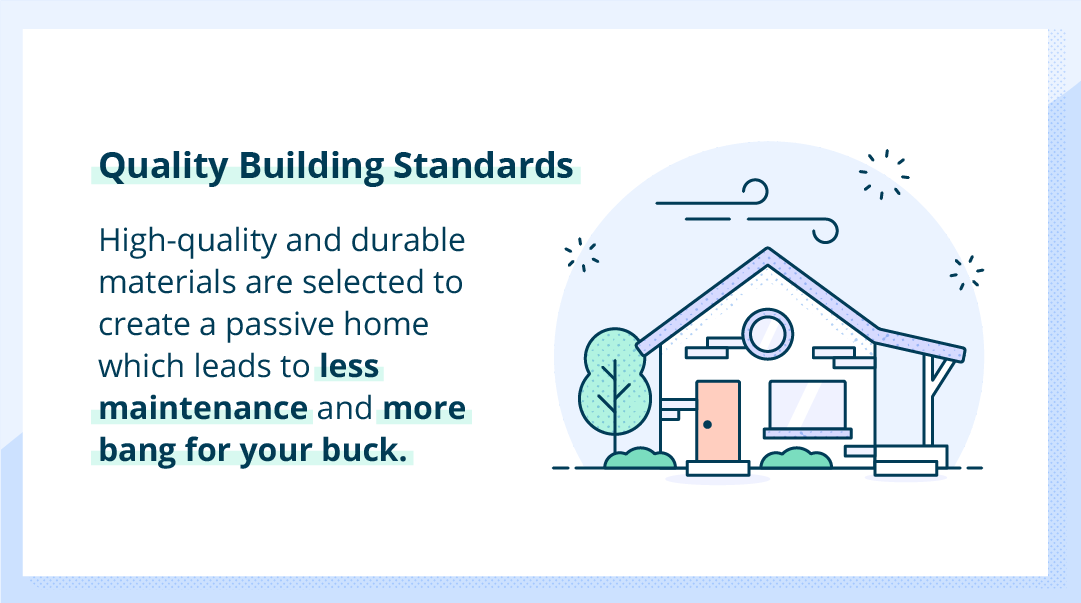 Quality Building Standards

High-quality and durable materials are selected to create a passive home which leads to less maintenance and more bang for your buck.